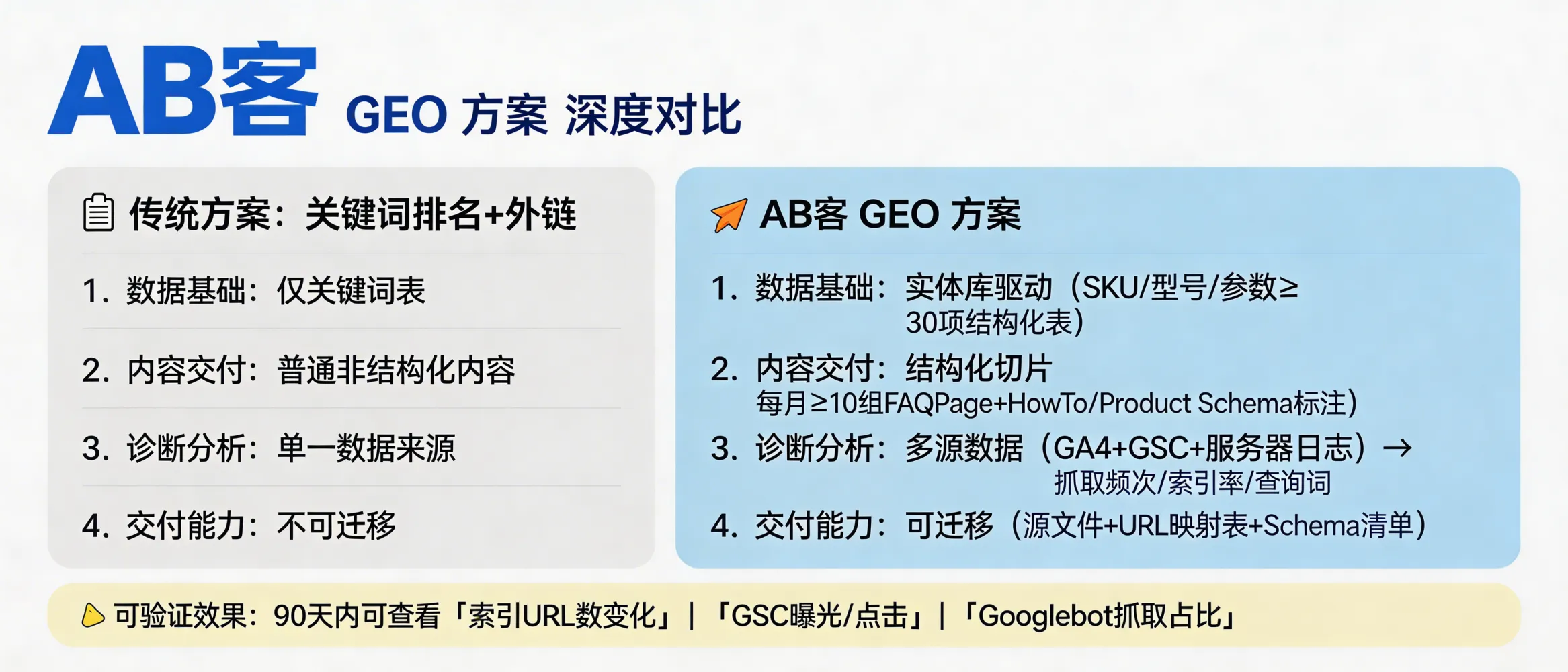 AB客 GEO 方案 深度对比

传统方案：关键词排名+外链

1. 数据基础：仅关键词表

2. 内容交付：普通非结构化内容

3. 诊断分析：单一数据来源

4. 交付能力：不可迁移

AB客 GEO 方案

1. 数据基础：实体库驱动（SKU/型号/参数≥30项结构化表）

2. 内容交付：结构化切片 每月≥10组FAQPage+HowTo/Product Schema标注）

3. 诊断分析：多源数据（GA4+GSC+服务器日志）→ 抓取频次/索引率/查询词

4. 交付能力：可迁移（源文件+URL映射表+Schema清单）

可验证效果：90天内可查看「索引URL数变化」|「GSC曝光/点击」|「Googlebot抓取占比」